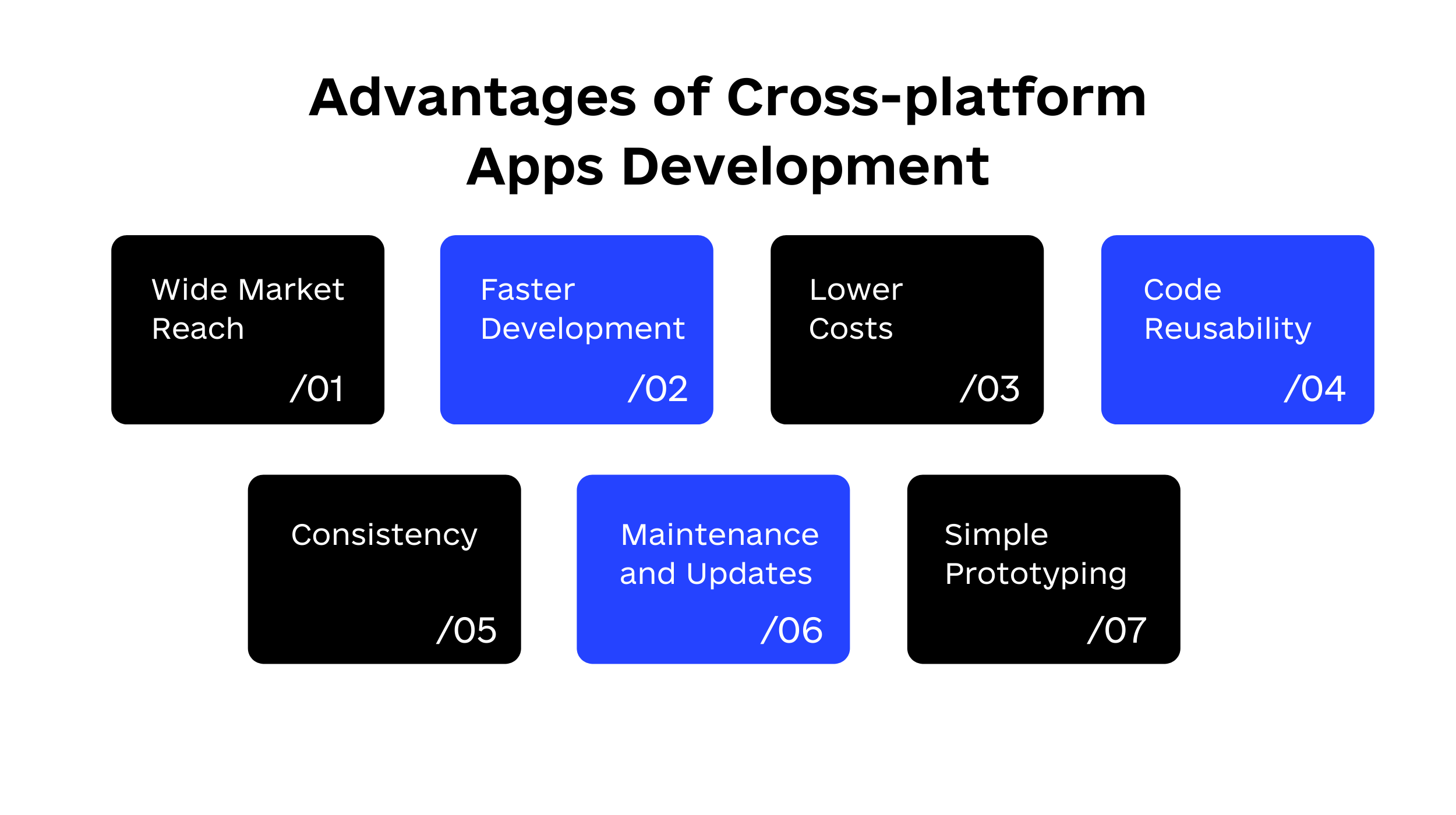 Advantages of Cross-platform Apps Development

Wide Market Reach
/01

Faster Development
/02

Lower Costs
/03

Code Reusability
/04

Consistency
/05

Maintenance and Updates
/06

Simple Prototyping
/07